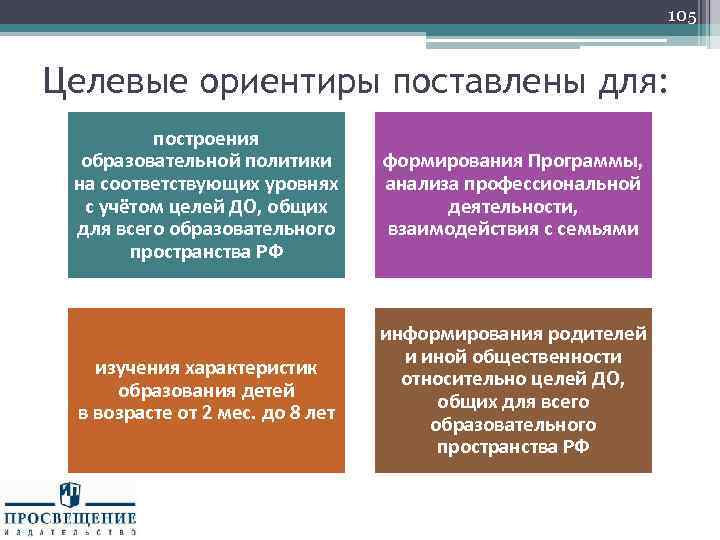 105

Целевые ориентиры поставлены для:

построения образовательной политики на соответствующих уровнях с учётом целей ДО, общих для всего образовательного пространства РФ

формирования Программы, анализа профессиональной деятельности, взаимодействия с семьями

изучения характеристик образования детей в возрасте от 2 мес. до 8 лет

информирования родителей и иной общественности относительно целей ДО, общих для всего образовательного пространства РФ

ПРОСВЕЩЕНИЕ
ИЗДАТЕЛЬСТВО